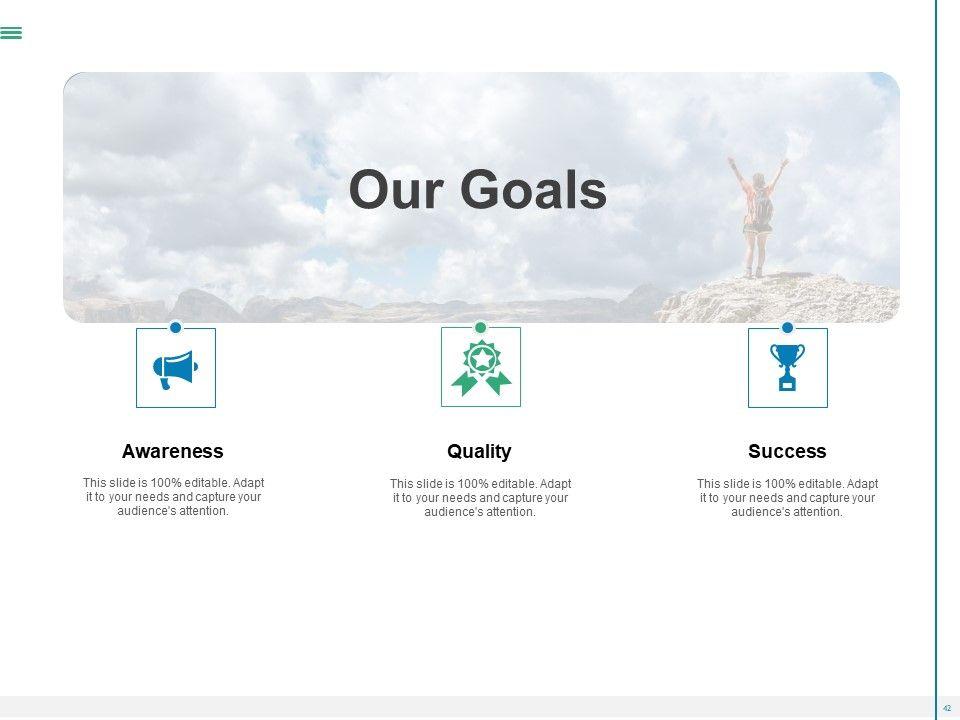 Our Goals

Awareness

This slide is 100% editable. Adapt it to your needs and capture your audience's attention.

Quality

This slide is 100% editable. Adapt it to your needs and capture your audience's attention.

Success

This slide is 100% editable. Adapt it to your needs and capture your audience's attention.

42